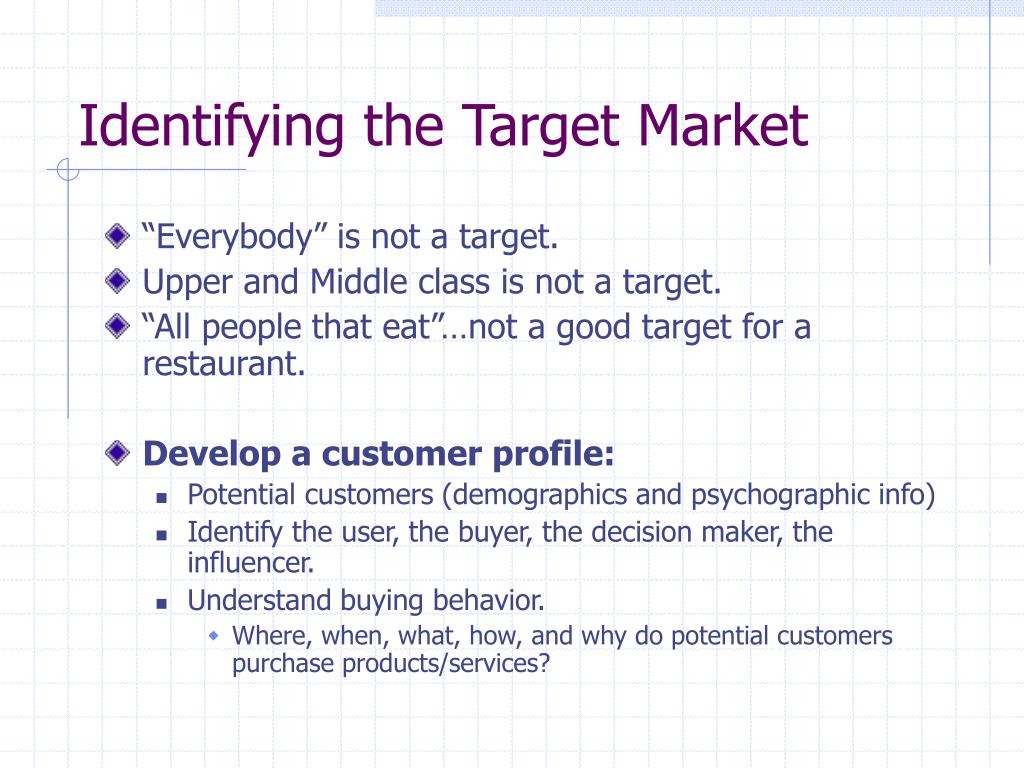 Identifying the Target Market

“Everybody” is not a target.

Upper and Middle class is not a target.

“All people that eat”…not a good target for a restaurant.

Develop a customer profile:

Potential customers (demographics and psychographic info)

Identify the user, the buyer, the decision maker, the influencer.

Understand buying behavior.

Where, when, what, how, and why do potential customers purchase products/services?